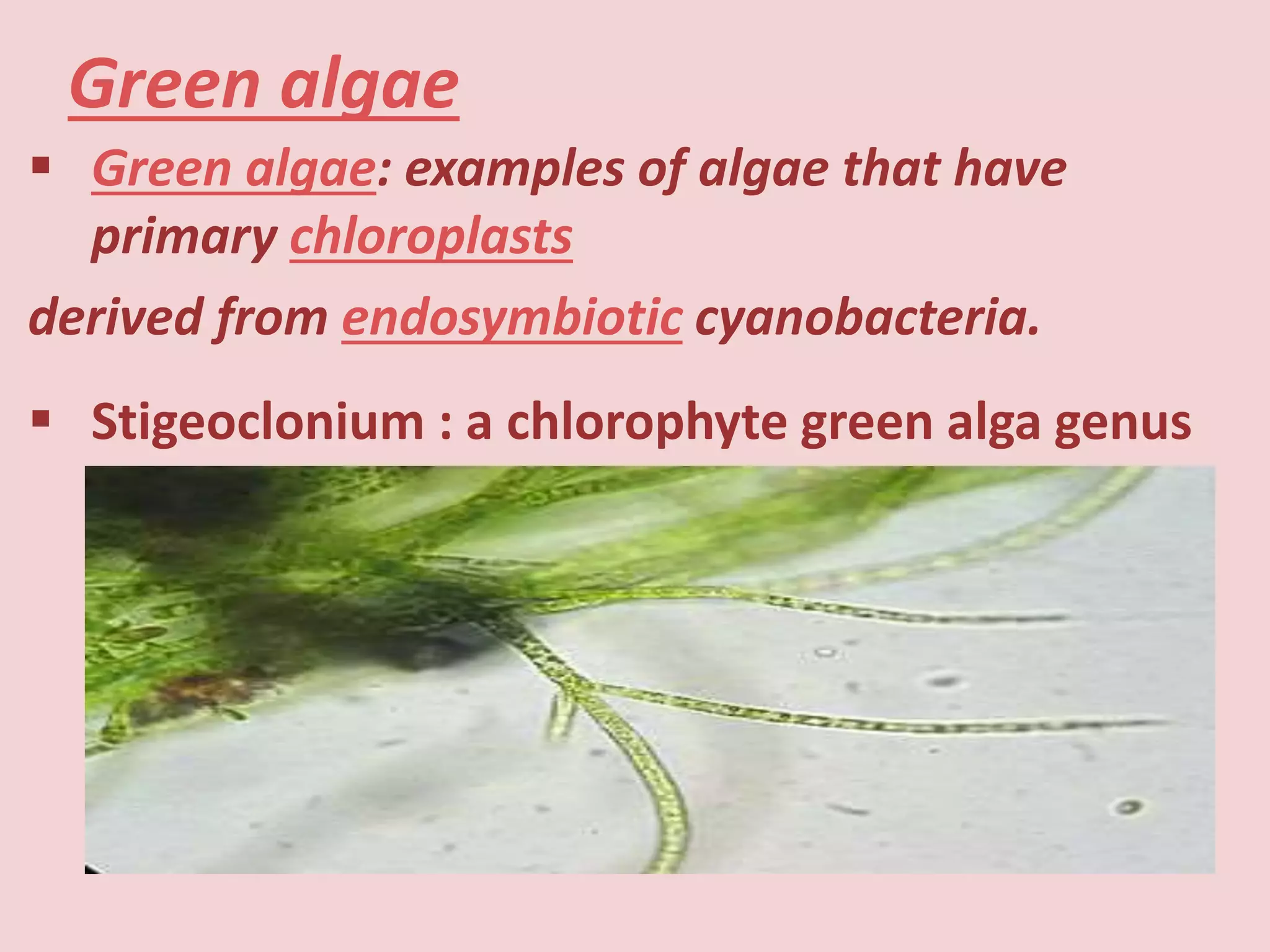 Green algae

▪ Green algae: examples of algae that have primary chloroplasts

derived from endosymbiotic cyanobacteria.

▪ Stigeoclonium : a chlorophyte green alga genus